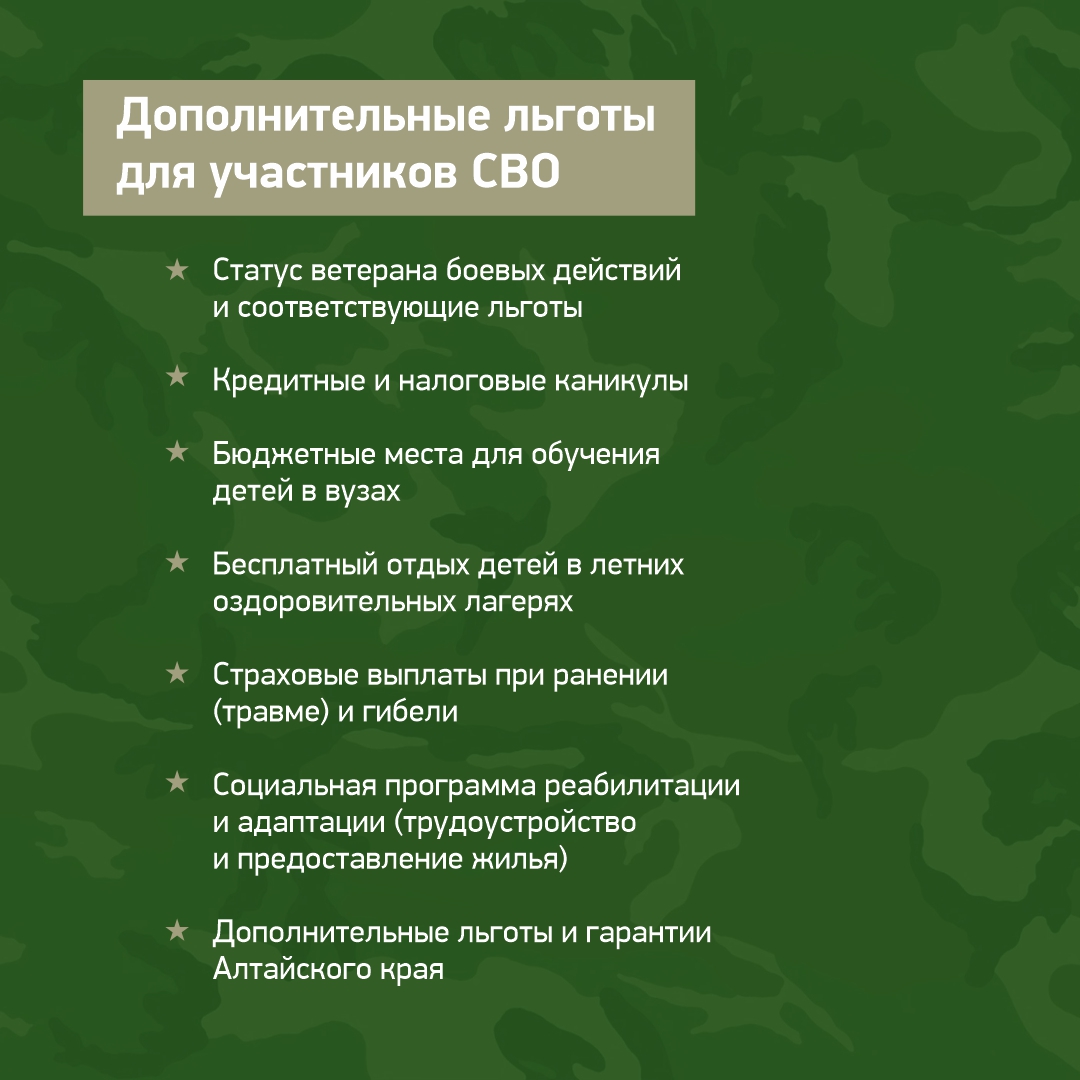 Дополнительные льготы для участников СВО

★ Статус ветерана боевых действий и соответствующие льготы

★ Кредитные и налоговые каникулы

★ Бюджетные места для обучения детей в вузах

★ Бесплатный отдых детей в летних оздоровительных лагерях

★ Страховые выплаты при ранении (травме) и гибели

★ Социальная программа реабилитации и адаптации (трудоустройство и предоставление жилья)

★ Дополнительные льготы и гарантии Алтайского края